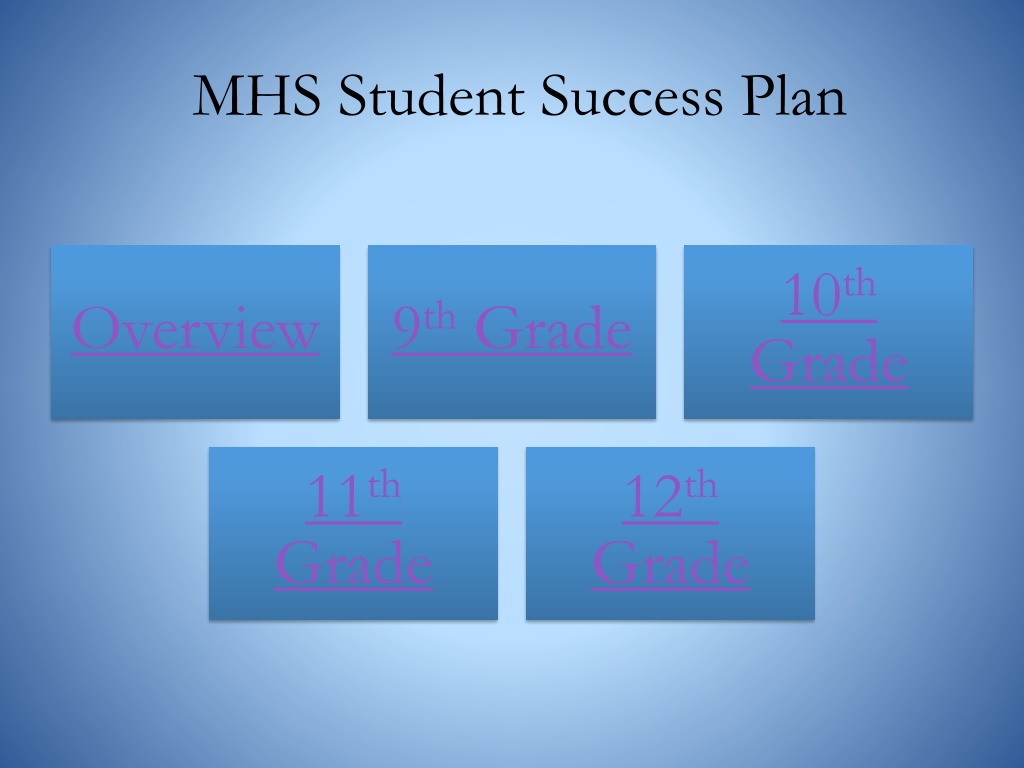 MHS Student Success Plan

Overview

9th Grade

10th Grade

11th Grade

12th Grade